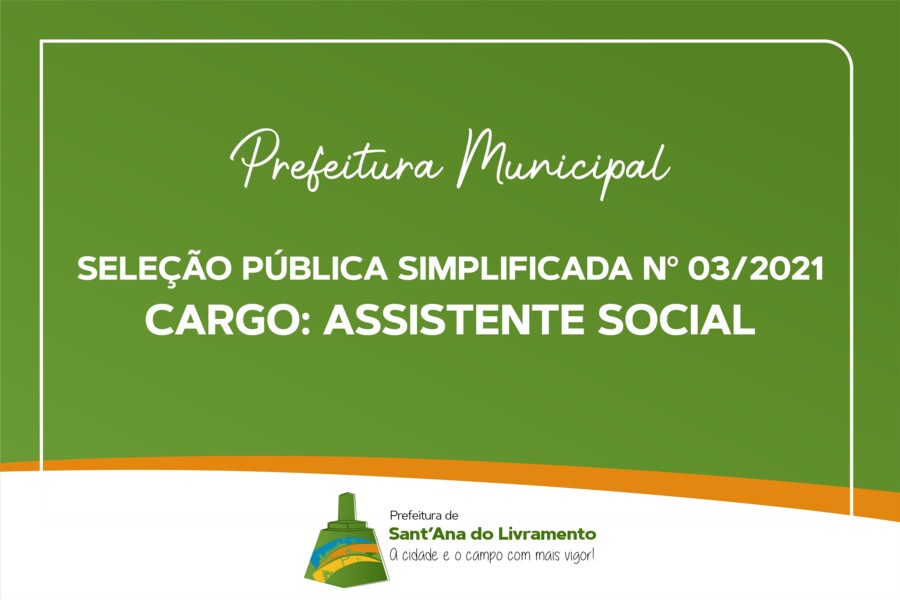 Prefeitura Municipal

SELEÇÃO PÚBLICA SIMPLIFICADA Nº 03/2021
CARGO: ASSISTENTE SOCIAL

Prefeitura de
Sant'Ana do Livramento
A cidade e o campo com mais vigor!